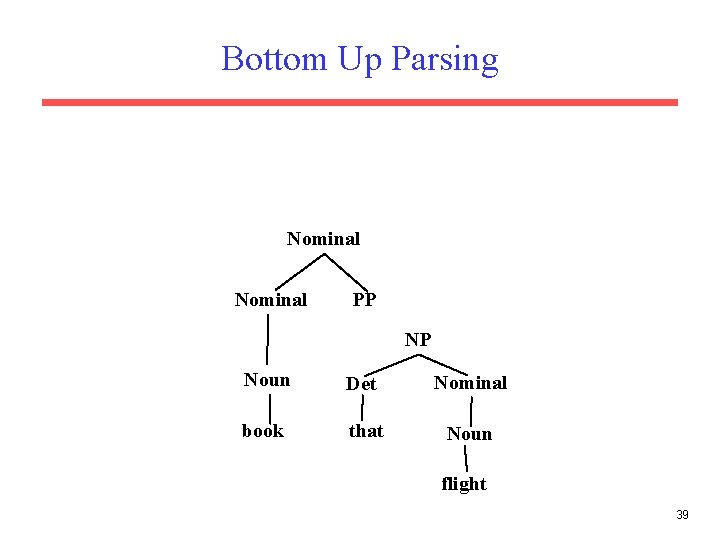 Bottom Up Parsing

Nominal

Nominal

PP

NP

Noun

Det

Nominal

book

that

Noun

flight

39